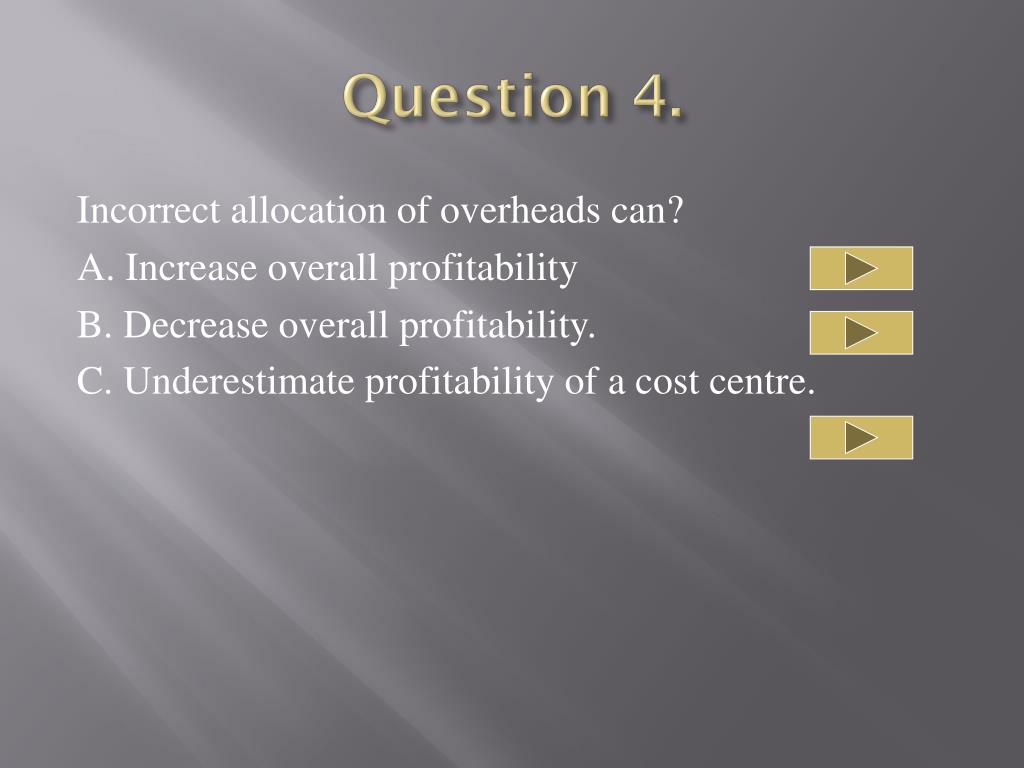 Question 4.

Incorrect allocation of overheads can?

A. Increase overall profitability

B. Decrease overall profitability.

C. Underestimate profitability of a cost centre.